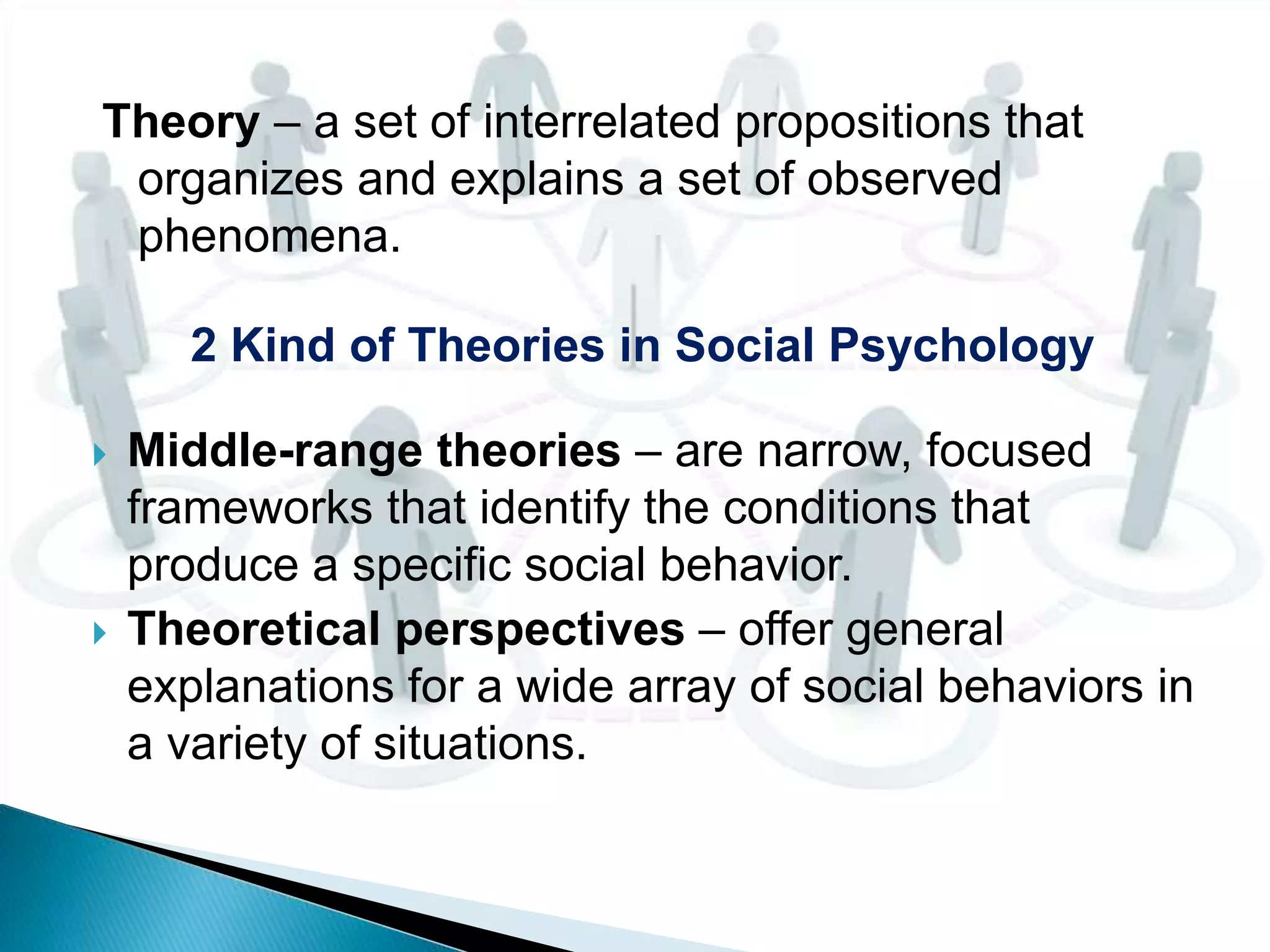 Theory – a set of interrelated propositions that organizes and explains a set of observed phenomena.

2 Kind of Theories in Social Psychology

Middle-range theories – are narrow, focused frameworks that identify the conditions that produce a specific social behavior.

Theoretical perspectives – offer general explanations for a wide array of social behaviors in a variety of situations.